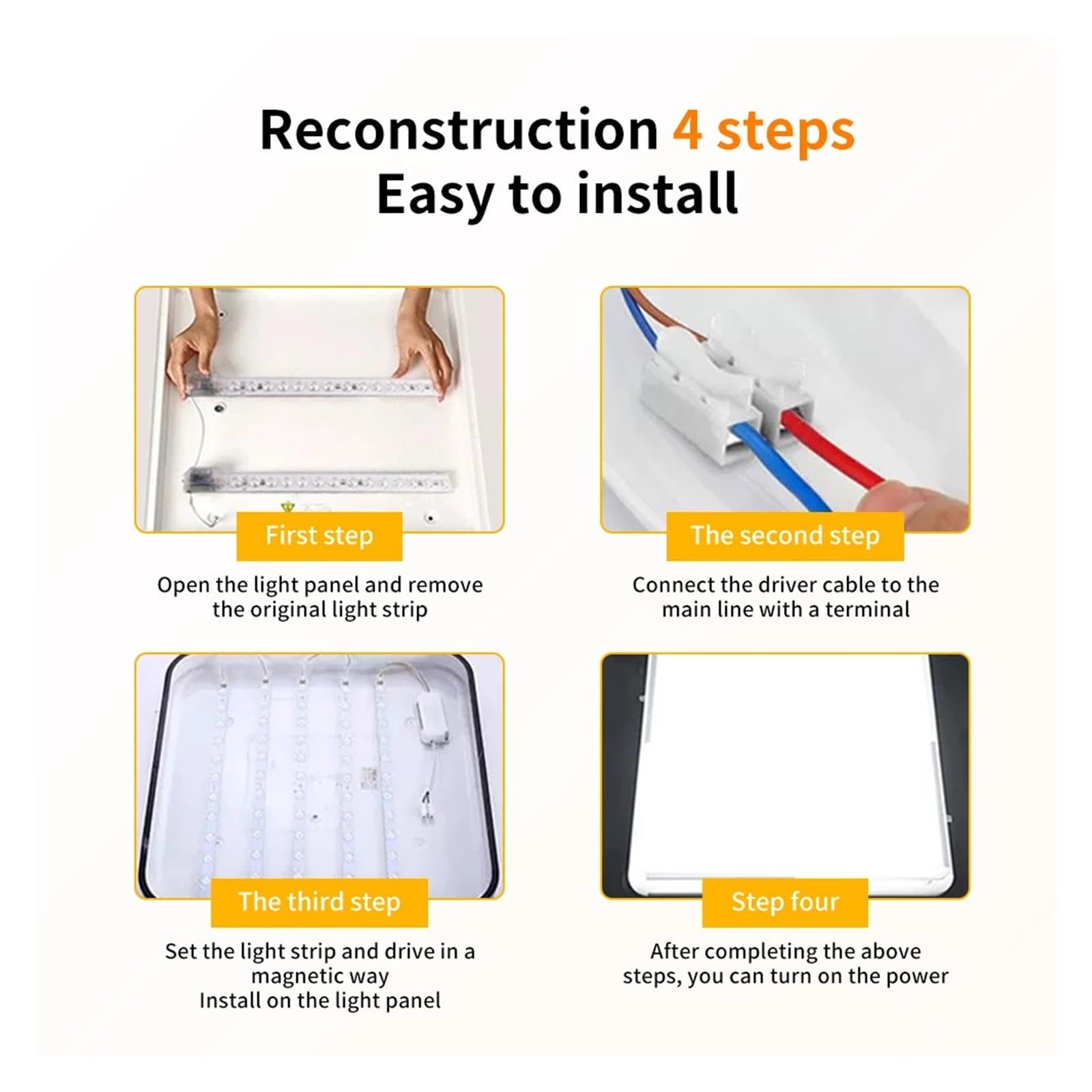 Reconstruction 4 steps
Easy to install

First step

Open the light panel and remove the original light strip

The second step

Connect the driver cable to the main line with a terminal

The third step

Set the light strip and drive in a magnetic way
Install on the light panel

Step four

After completing the above steps, you can turn on the power